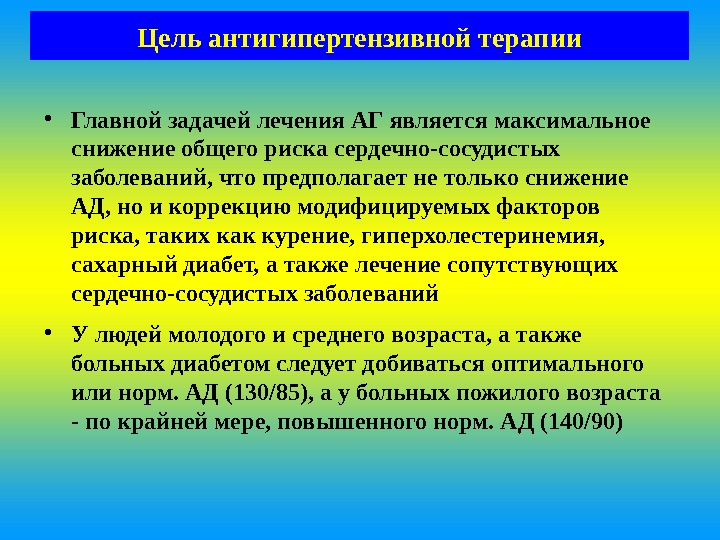 Цель антигипертензивной терапии

• Главной задачей лечения АГ является максимальное снижение общего риска сердечно-сосудистых заболеваний, что предполагает не только снижение АД, но и коррекцию модифицируемых факторов риска, таких как курение, гиперхолестеринемия, сахарный диабет, а также лечение сопутствующих сердечно-сосудистых заболеваний

• У людей молодого и среднего возраста, а также больных диабетом следует добиваться оптимального или норм. АД (130/85), а у больных пожилого возраста - по крайней мере, повышенного норм. АД (140/90)